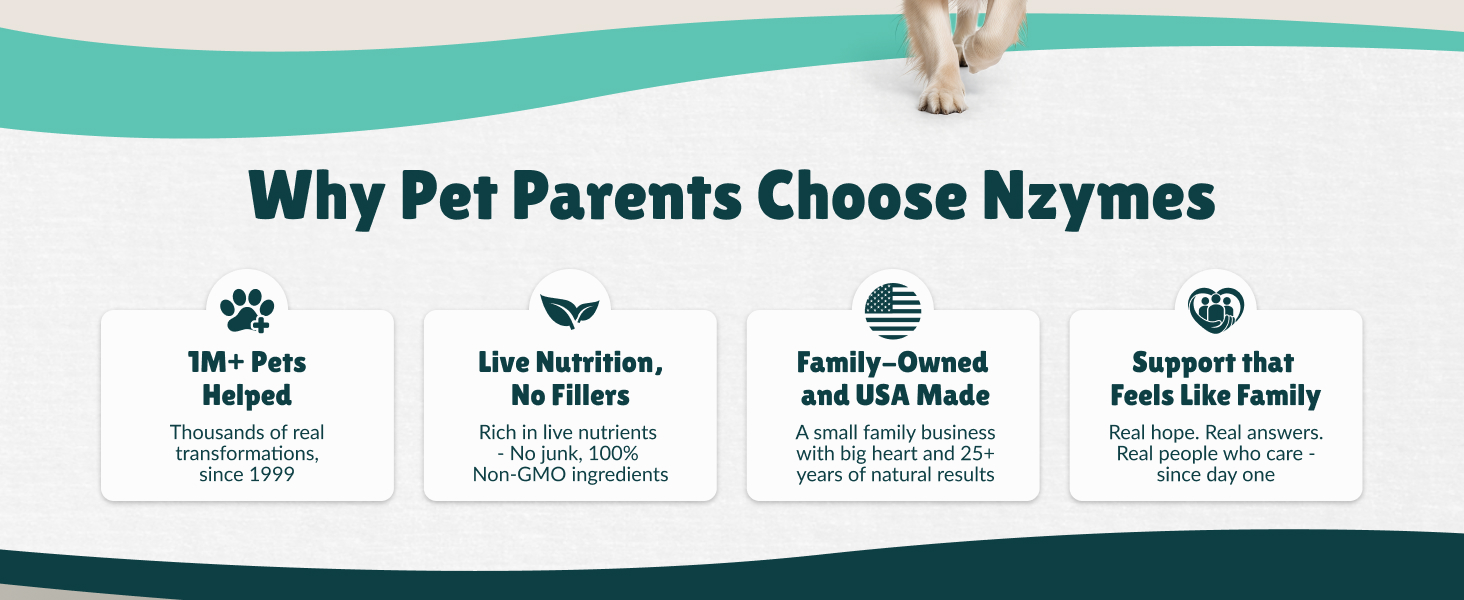 Why Pet Parents Choose Nzymes

1M+ Pets Helped

Thousands of real transformations, since 1999

Live Nutrition, No Fillers

Rich in live nutrients - No junk, 100% Non-GMO ingredients

Family-Owned and USA Made

A small family business with big heart and 25+ years of natural results

Support that Feels Like Family

Real hope. Real answers. Real people who care - since day one